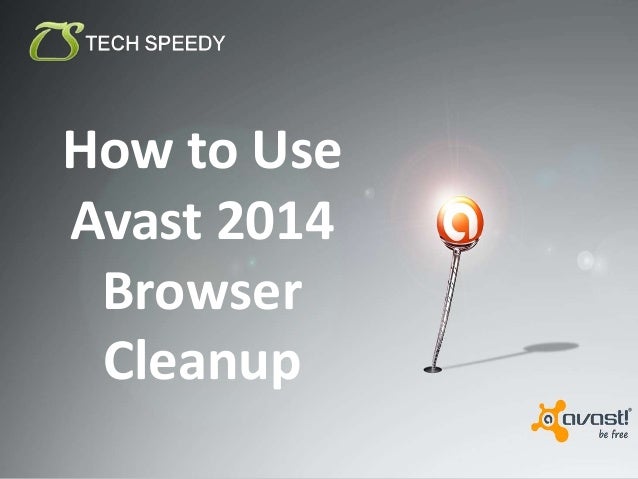 TS TECH SPEEDY

How to Use Avast 2014 Browser Cleanup

avast! be free